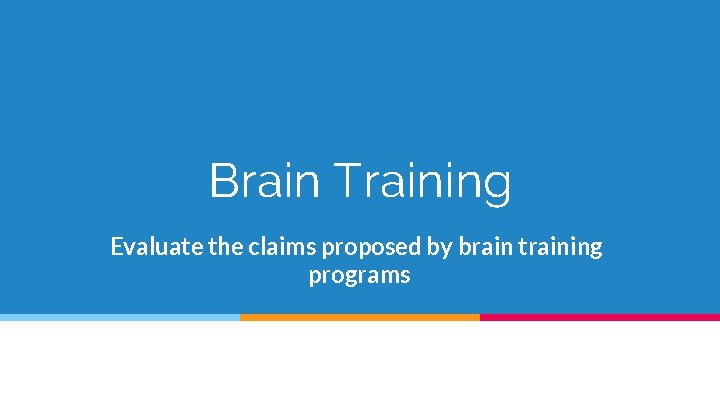 Brain Training

Evaluate the claims proposed by brain training programs